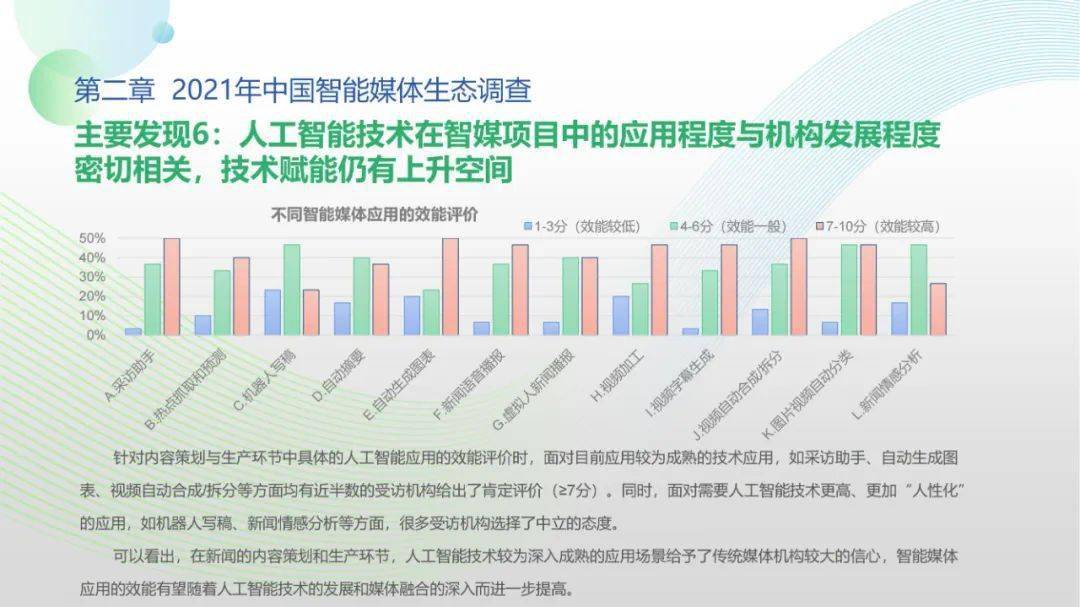 第二章 2021年中国智能媒体生态调查

主要发现6：人工智能技术在智媒项目中的应用程度与机构发展程度密切相关，技术赋能仍有上升空间

不同智能媒体应用的效能评价

1-3分（效能较低） 4-6分（效能一般） 7-10分（效能较高）

50%
40%
30%
20%
10%
0%

A.采访助手
B.热点抓取和预测
C.机器人写稿
D.自动摘要
E.自动生成图表
F.新闻语音播报
G.虚拟人新闻播报
H.视频加工
I.视频字幕生成
J.视频自动合成/拆分
K.图片视频自动分类
L.新闻情感分析

针对内容策划与生产环节中具体的人工智能应用的效能评价时，面对目前应用较为成熟的技术应用，如采访助手、自动生成图表、视频自动合成/拆分等方面均有近半数的受访机构给出了肯定评价（≥7分）。同时，面对需要人工智能技术更高、更加“人性化”的应用，如机器人写稿、新闻情感分析等方面，很多受访机构选择了中立的态度。

可以看出，在新闻的内容策划和生产环节，人工智能技术较为深入成熟的应用场景给予了传统媒体机构较大的信心，智能媒体应用的效能有望随着人工智能技术的发展和媒体融合的深入而进一步提高。